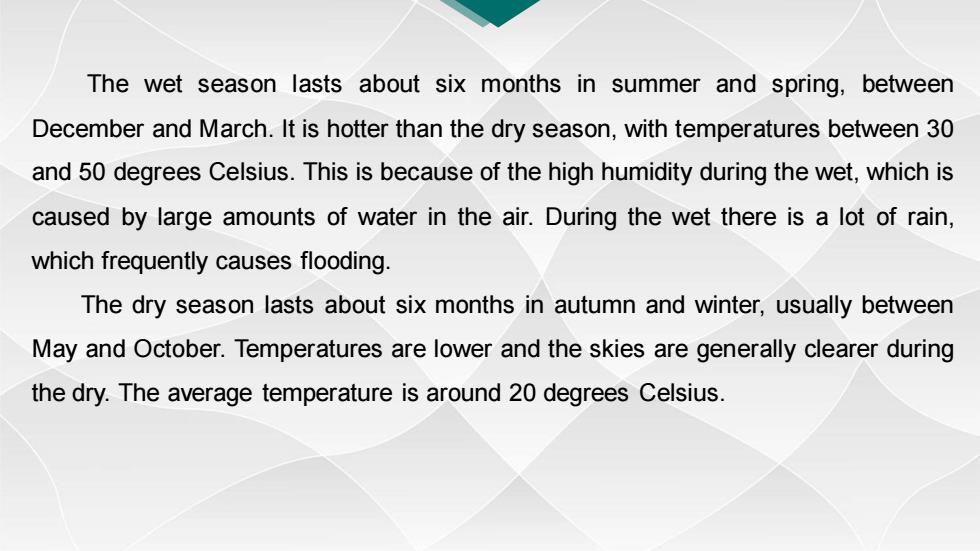 The wet season lasts about six months in summer and spring, between December and March. It is hotter than the dry season, with temperatures between 30 and 50 degrees Celsius. This is because of the high humidity during the wet, which is caused by large amounts of water in the air. During the wet there is a lot of rain, which frequently causes flooding.

The dry season lasts about six months in autumn and winter, usually between May and October. Temperatures are lower and the skies are generally clearer during the dry. The average temperature is around 20 degrees Celsius.